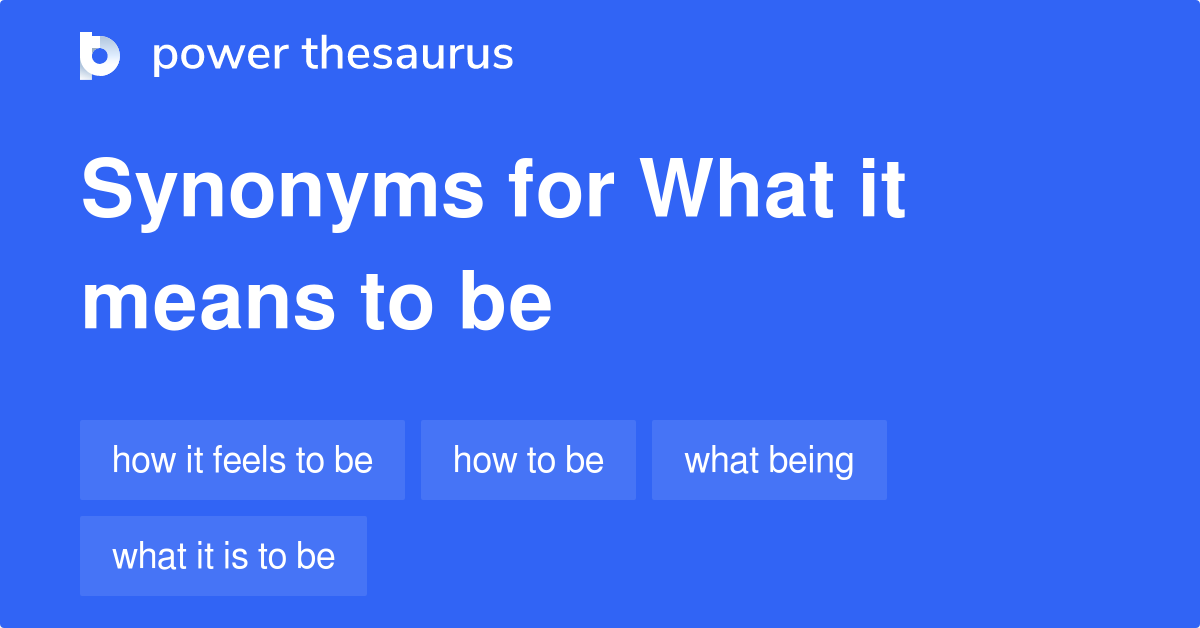 power thesaurus

Synonyms for What it means to be

how it feels to be

how to be

what being

what it is to be